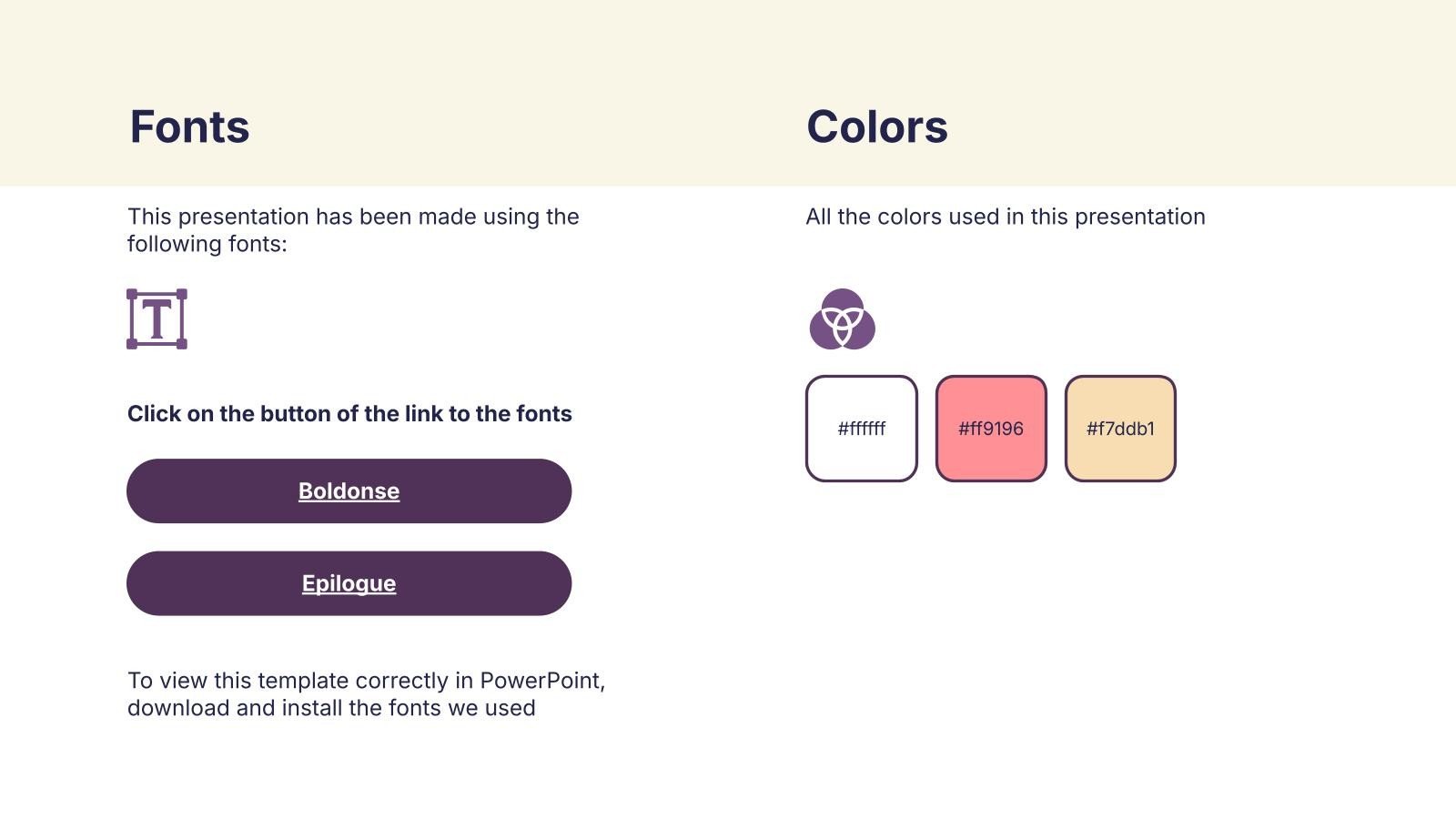 Fonts

This presentation has been made using the following fonts:

T

Click on the button of the link to the fonts

Boldonse

Epilogue

To view this template correctly in PowerPoint, download and install the fonts we used

Colors

All the colors used in this presentation

#ffffff

#ff9196

#f7ddb1